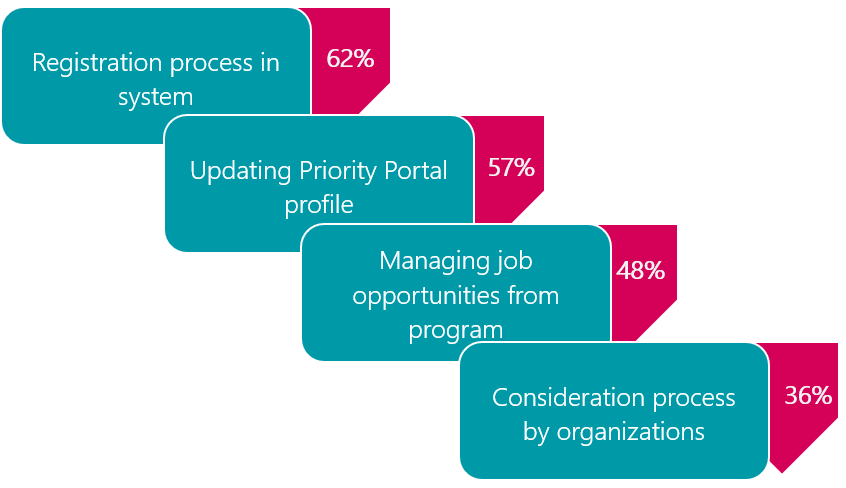 Registration process in system

62%

Updating Priority Portal profile

57%

Managing job opportunities from program

48%

Consideration process by organizations

36%